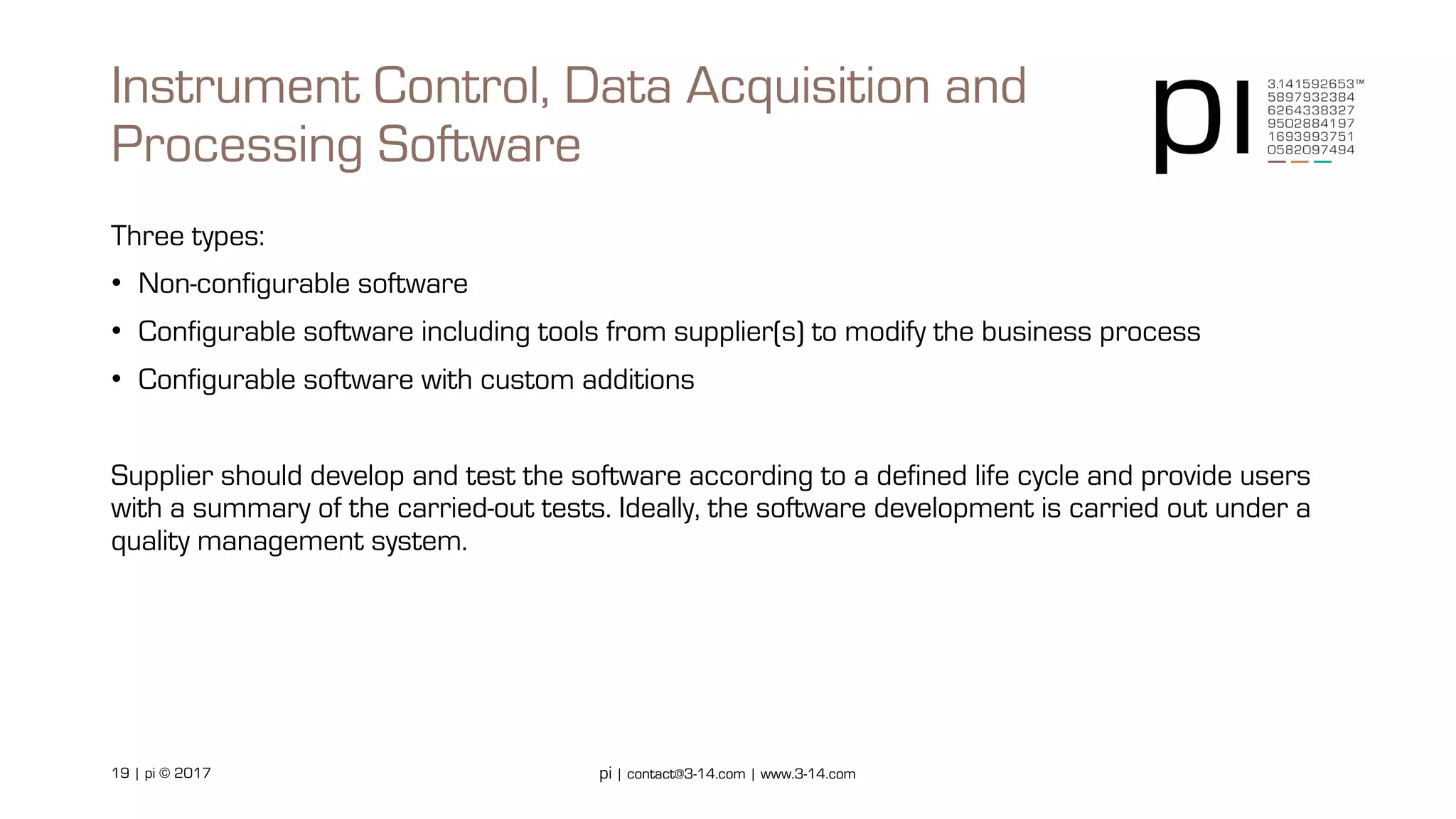 Instrument Control, Data Acquisition and Processing Software

pi 3.141592653™
5897932384
6264338327
9502884197
1693993751
0582097494

Three types:

• Non-configurable software
• Configurable software including tools from supplier(s) to modify the business process
• Configurable software with custom additions

Supplier should develop and test the software according to a defined life cycle and provide users with a summary of the carried-out tests. Ideally, the software development is carried out under a quality management system.

19 | pi © 2017

pi | contact@3-14.com | www.3-14.com